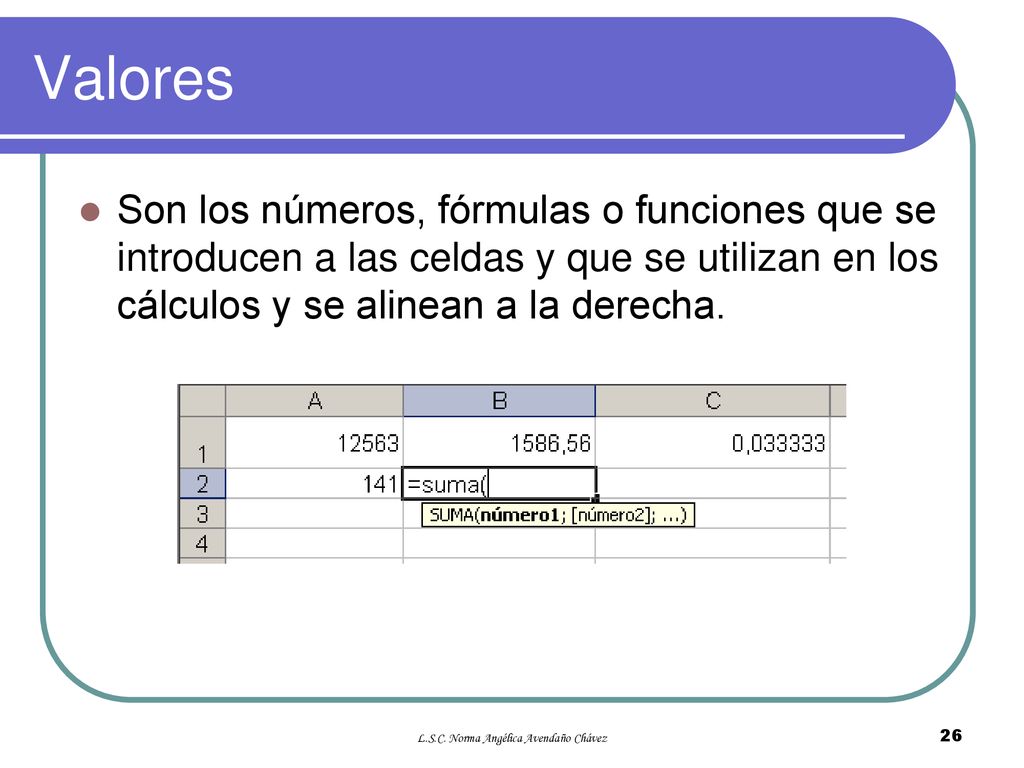 Valores

Son los números, fórmulas o funciones que se introducen a las celdas y que se utilizan en los cálculos y se alinean a la derecha.

| | A | B | C |
|---|---|---|---|
| 1 | 12563 | 1586,56 | 0,033333 |
| 2 | 141 | =suma( | |
| 3 | | SUMA(número1; [número2]; ...) | |
| 4 | | | |

L.S.C. Norma Angélica Avendaño Chávez

26